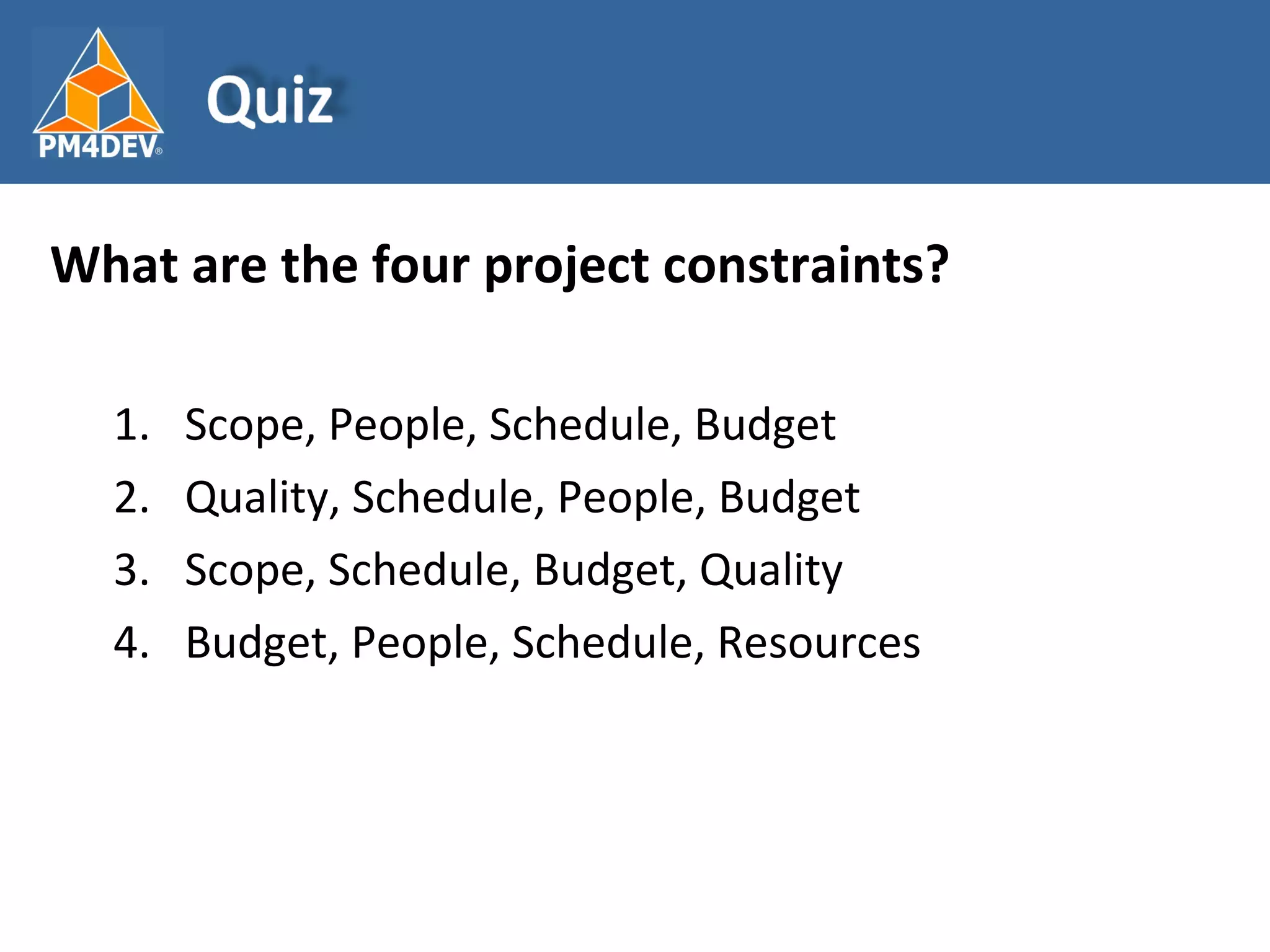 PM4DEV®

Quiz

What are the four project constraints?

1. Scope, People, Schedule, Budget
2. Quality, Schedule, People, Budget
3. Scope, Schedule, Budget, Quality
4. Budget, People, Schedule, Resources